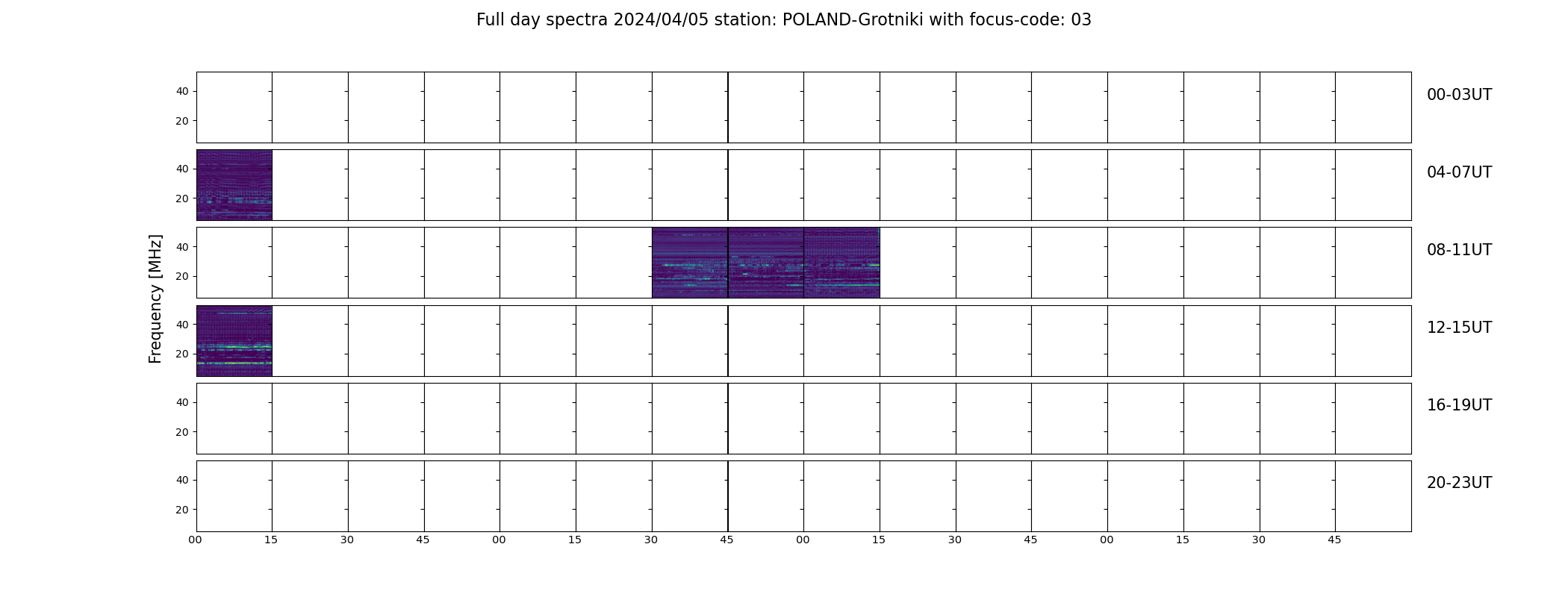 Full day spectra 2024/04/05 station: POLAND-Grotniki with focus-code: 03

Frequency [MHz]

40
20
00-03UT

40
20
04-07UT

40
20
08-11UT

40
20
12-15UT

40
20
16-19UT

40
20
20-23UT

00 15 30 45 00 15 30 45 00 15 30 45 00 15 30 45